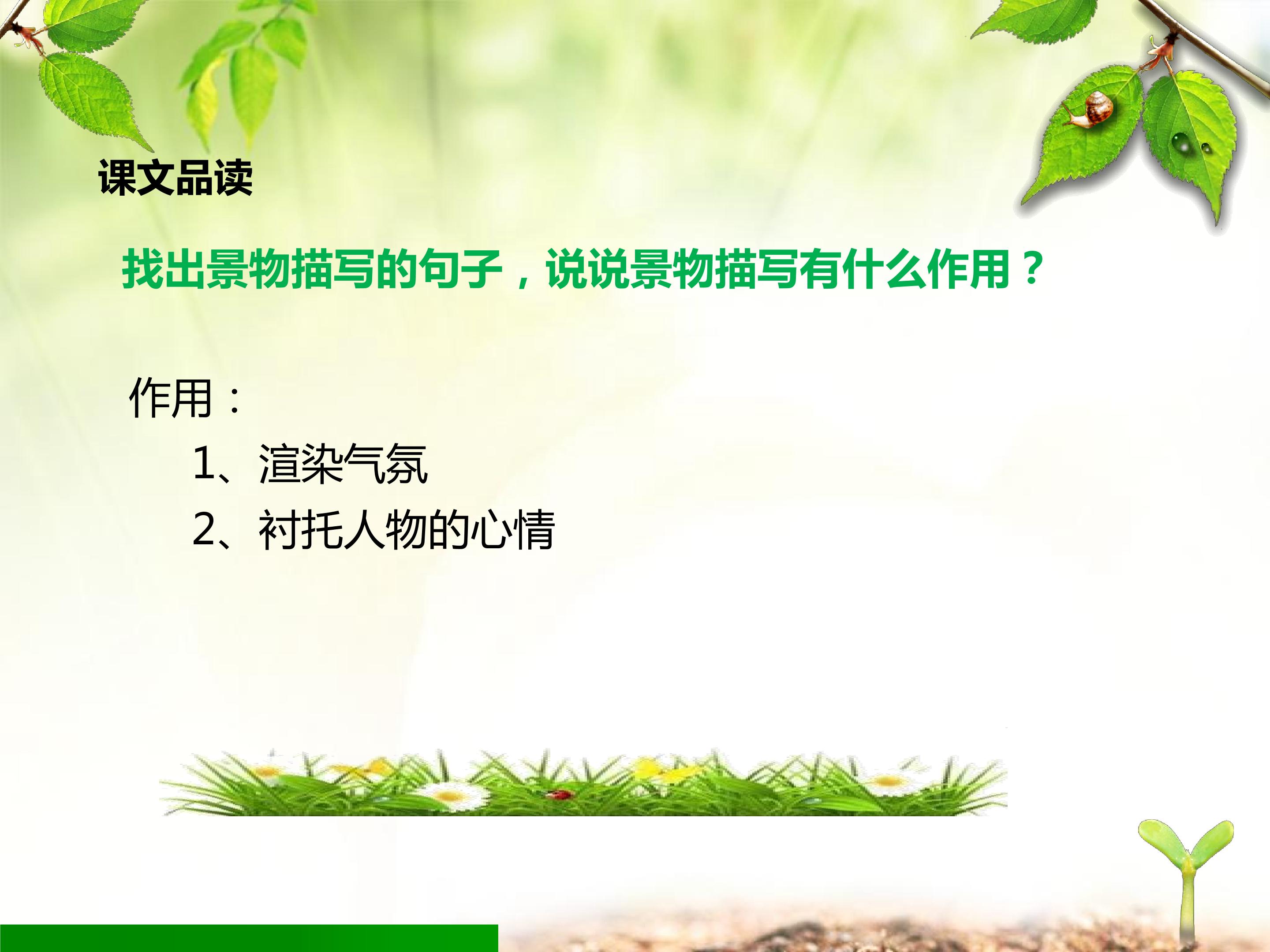 课文品读

找出景物描写的句子，说说景物描写有什么作用？

作用：

1、渲染气氛

2、衬托人物的心情